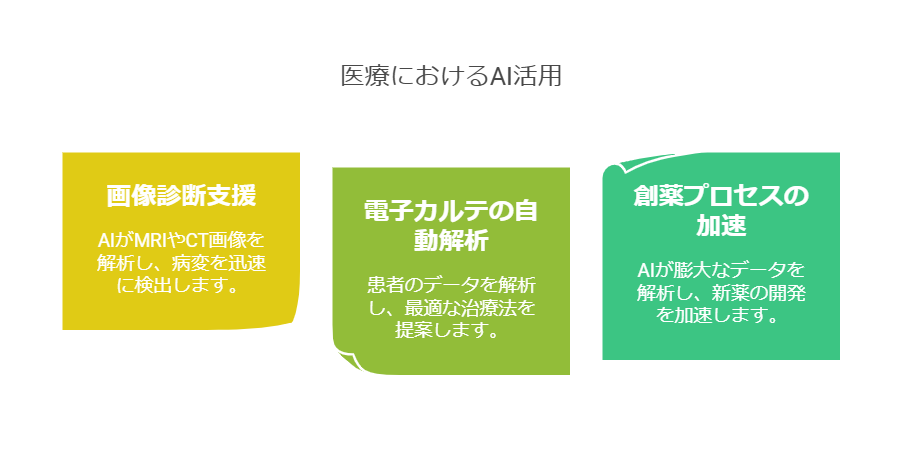 医療におけるAI活用

画像診断支援

AIがMRIやCT画像を解析し、病変を迅速に検出します。

電子カルテの自動解析

患者のデータを解析し、最適な治療法を提案します。

創薬プロセスの加速

AIが膨大なデータを解析し、新薬の開発を加速します。